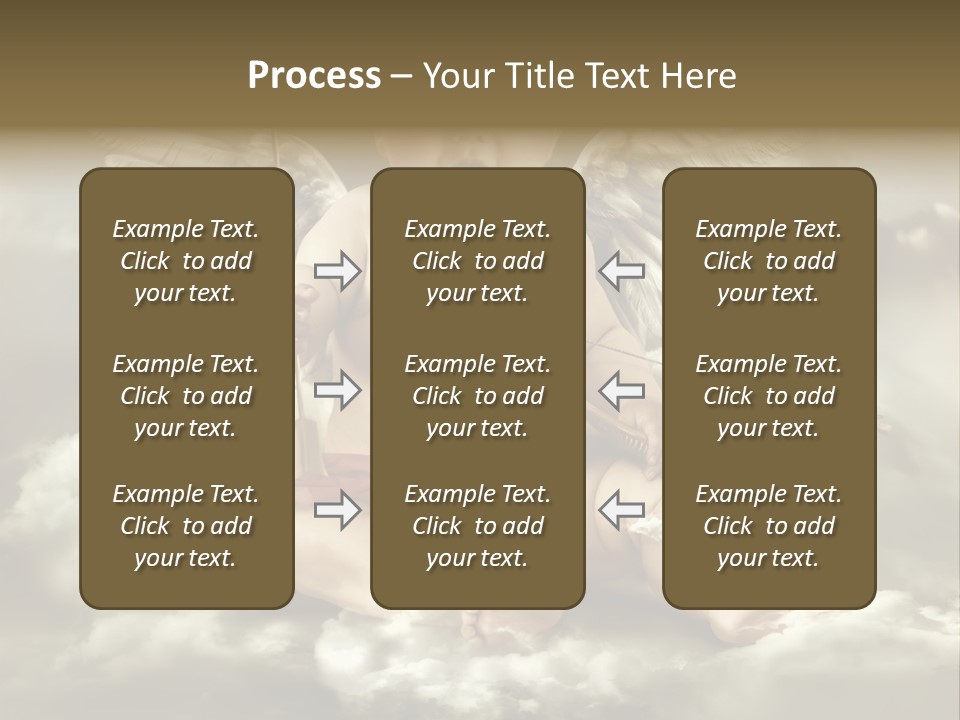 Process – Your Title Text Here

Example Text. Click to add your text.

Example Text. Click to add your text.

Example Text. Click to add your text.

Example Text. Click to add your text.

Example Text. Click to add your text.

Example Text. Click to add your text.

Example Text. Click to add your text.

Example Text. Click to add your text.

Example Text. Click to add your text.